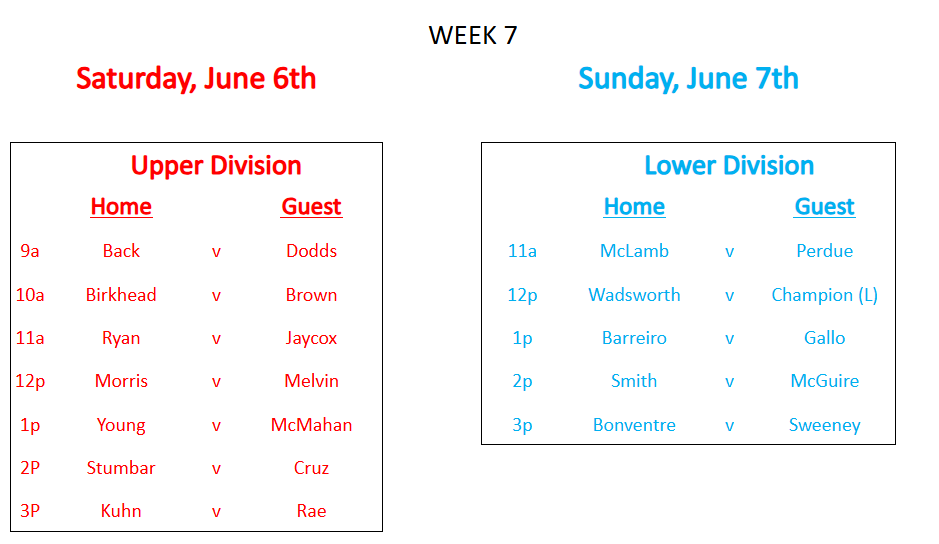 WEEK 7

Saturday, June 6th

Upper Division

| | Home | | Guest |
|---|---|---|---|
| 9a | Back | v | Dodds |
| 10a | Birkhead | v | Brown |
| 11a | Ryan | v | Jaycox |
| 12p | Morris | v | Melvin |
| 1p | Young | v | McMahan |
| 2P | Stumbar | v | Cruz |
| 3P | Kuhn | v | Rae |

Sunday, June 7th

Lower Division

| | Home | | Guest |
|---|---|---|---|
| 11a | McLamb | v | Perdue |
| 12p | Wadsworth | v | Champion (L) |
| 1p | Barreiro | v | Gallo |
| 2p | Smith | v | McGuire |
| 3p | Bonventre | v | Sweeney |